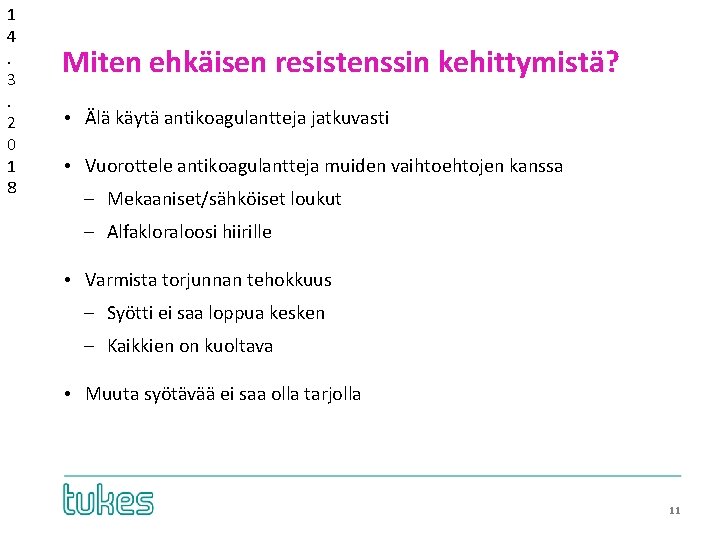 14.3.2018

Miten ehkäisen resistenssin kehittymistä?

• Älä käytä antikoagulantteja jatkuvasti

• Vuorottele antikoagulantteja muiden vaihtoehtojen kanssa
– Mekaaniset/sähköiset loukut
– Alfakloraloosi hiirille

• Varmista torjunnan tehokkuus
– Syötti ei saa loppua kesken
– Kaikkien on kuoltava

• Muuta syötävää ei saa olla tarjolla

tukes

11